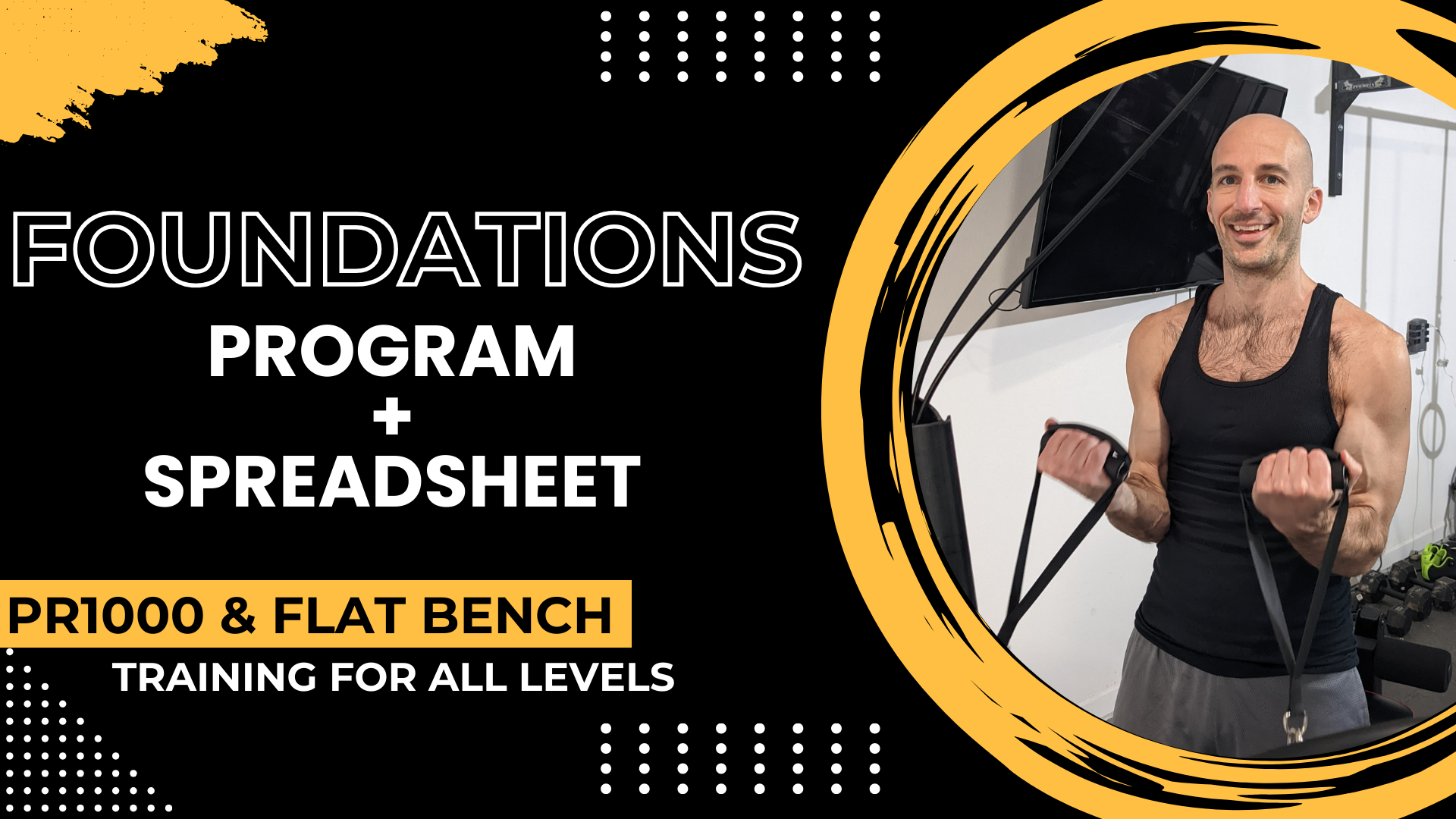 FOUNDATIONS
PROGRAM
+
SPREADSHEET

PR1000 & FLAT BENCH
TRAINING FOR ALL LEVELS